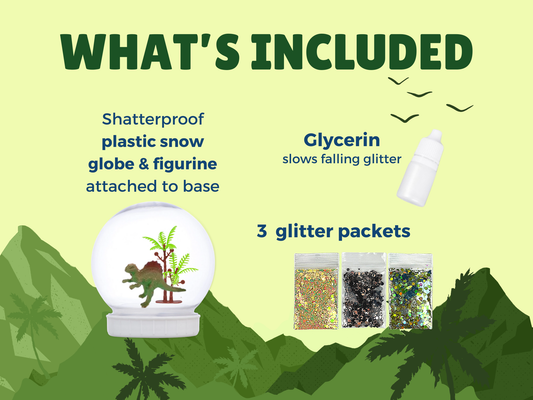 WHAT'S INCLUDED

Shatterproof plastic snow globe & figurine attached to base

Glycerin
slows falling glitter

3 glitter packets